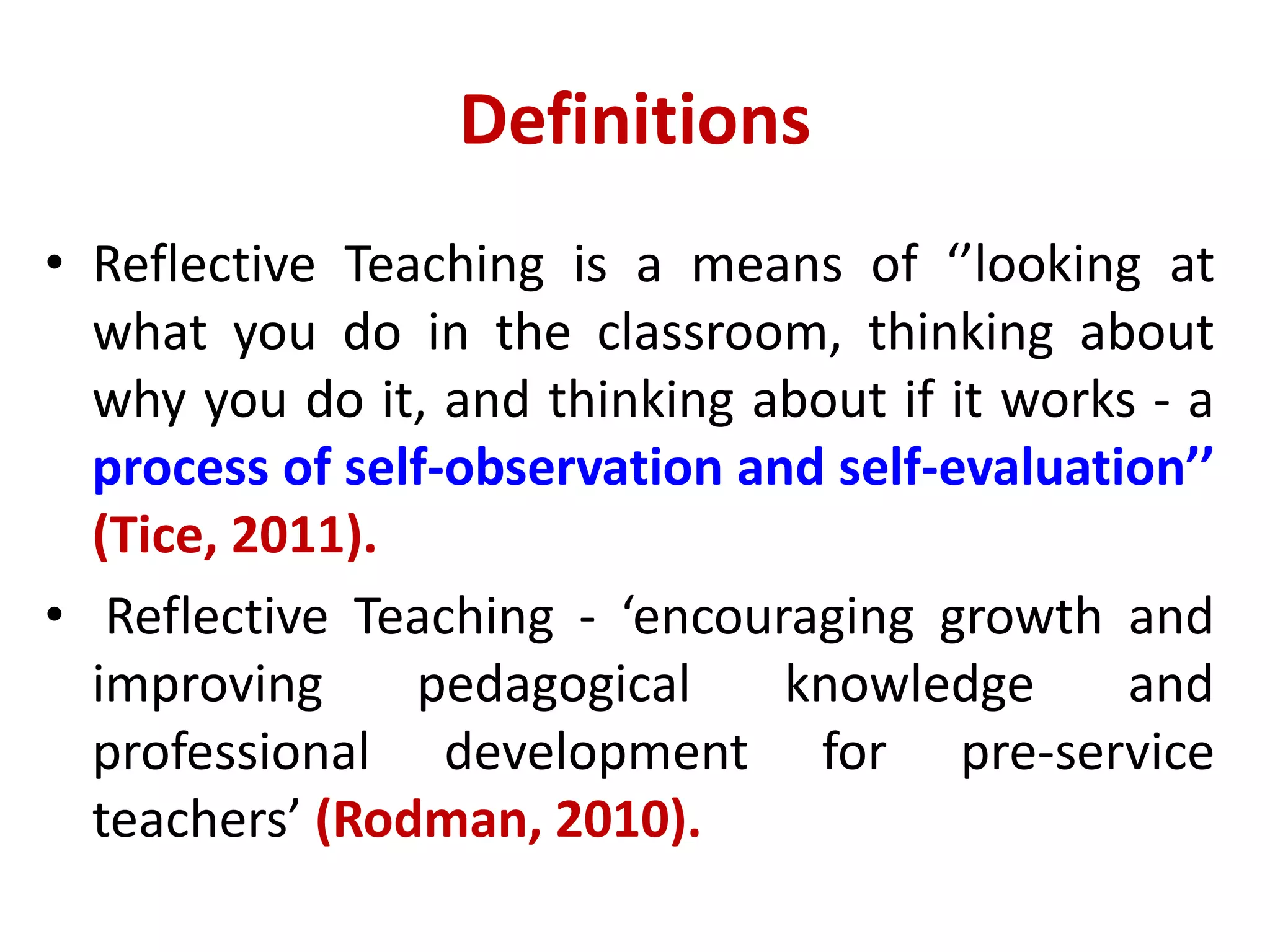 Definitions

• Reflective Teaching is a means of ‘’looking at what you do in the classroom, thinking about why you do it, and thinking about if it works - a process of self-observation and self-evaluation’’ (Tice, 2011).

• Reflective Teaching - ‘encouraging growth and improving pedagogical knowledge and professional development for pre-service teachers’ (Rodman, 2010).